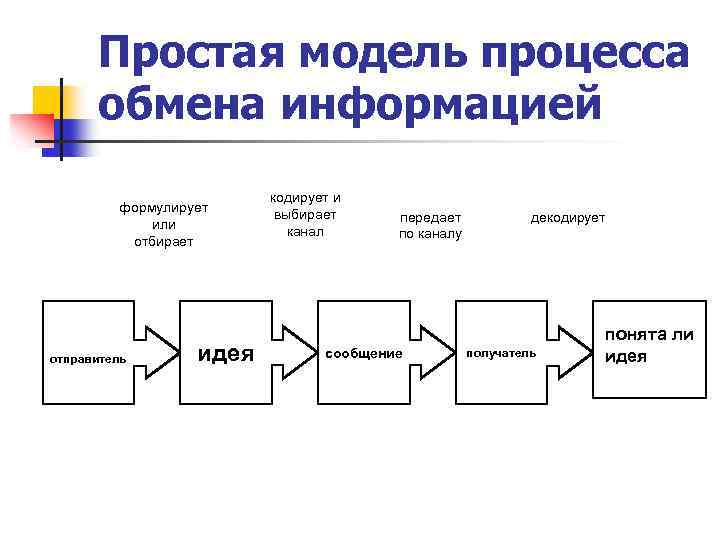 Простая модель процесса обмена информацией

формулирует
или
отбирает

кодирует и
выбирает
канал

передает
по каналу

декодирует

отправитель

идея

сообщение

получатель

понята ли
идея